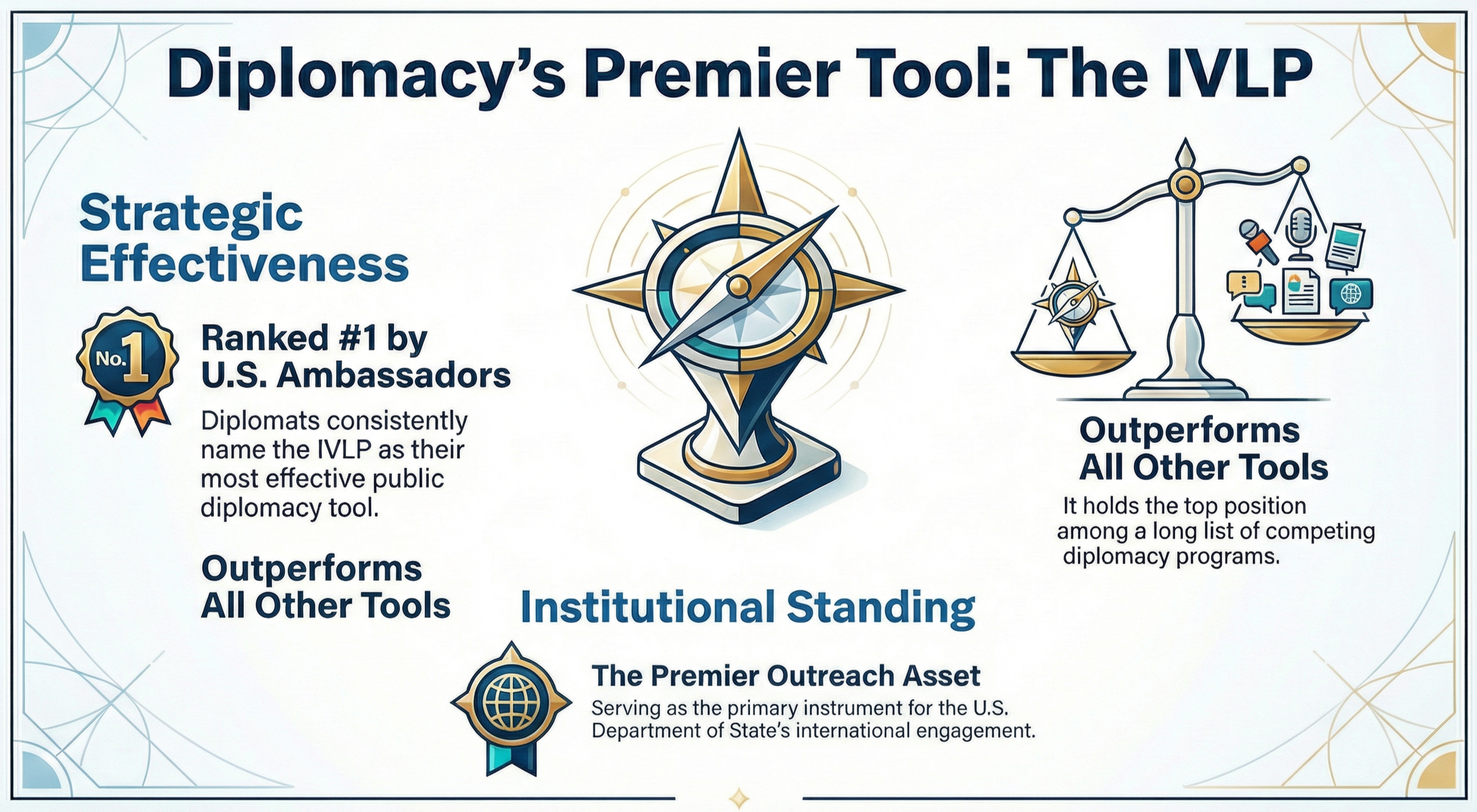 Diplomacy's Premier Tool: The IVLP

Strategic Effectiveness

No. 1

Ranked #1 by U.S. Ambassadors

Diplomats consistently name the IVLP as their most effective public diplomacy tool.

Outperforms All Other Tools

Outperforms All Other Tools

It holds the top position among a long list of competing diplomacy programs.

Institutional Standing

The Premier Outreach Asset

Serving as the primary instrument for the U.S. Department of State's international engagement.